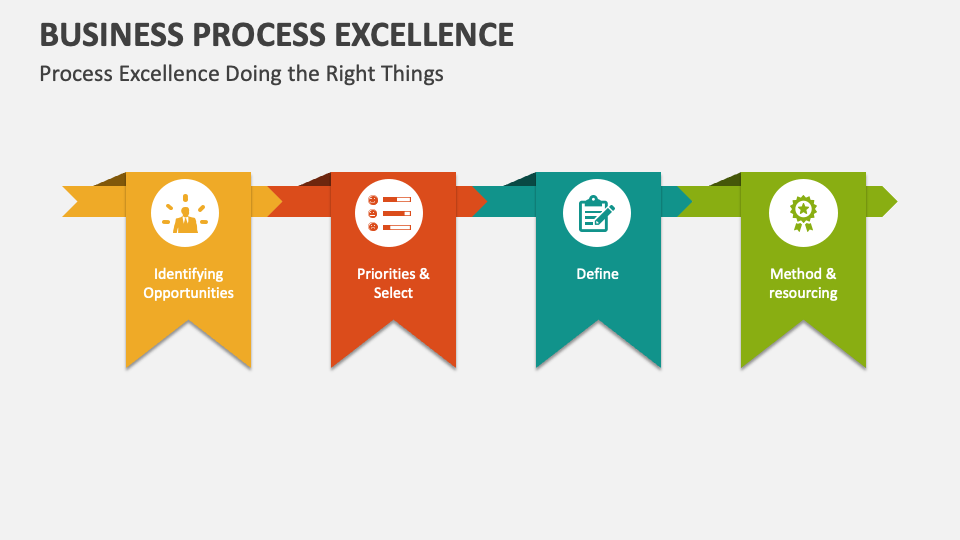 BUSINESS PROCESS EXCELLENCE

Process Excellence Doing the Right Things

Identifying Opportunities

Priorities & Select

Define

Method & resourcing